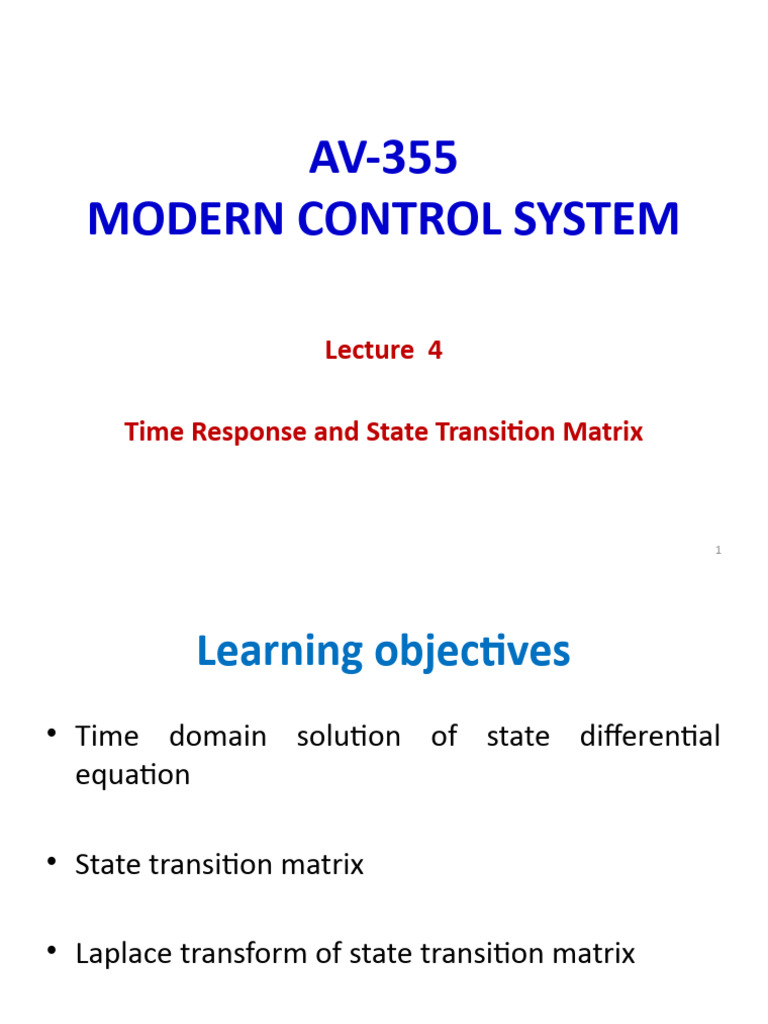 AV-355
MODERN CONTROL SYSTEM

Lecture 4

Time Response and State Transition Matrix

1

Learning objectives

• Time domain solution of state differential equation

• State transition matrix

• Laplace transform of state transition matrix